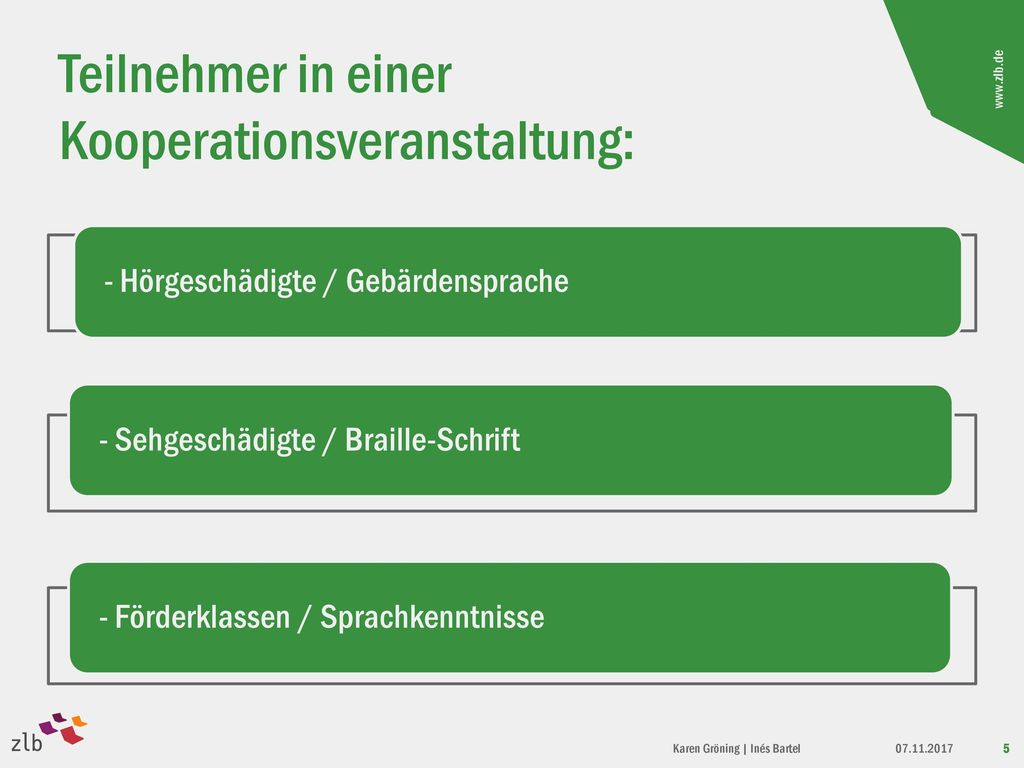 Teilnehmer in einer Kooperationsveranstaltung:

www.zlb.de

- Hörgeschädigte / Gebärdensprache

- Sehgeschädigte / Braille-Schrift

- Förderklassen / Sprachkenntnisse

zlb

Karen Gröning | Inés Bartel

07.11.2017

5